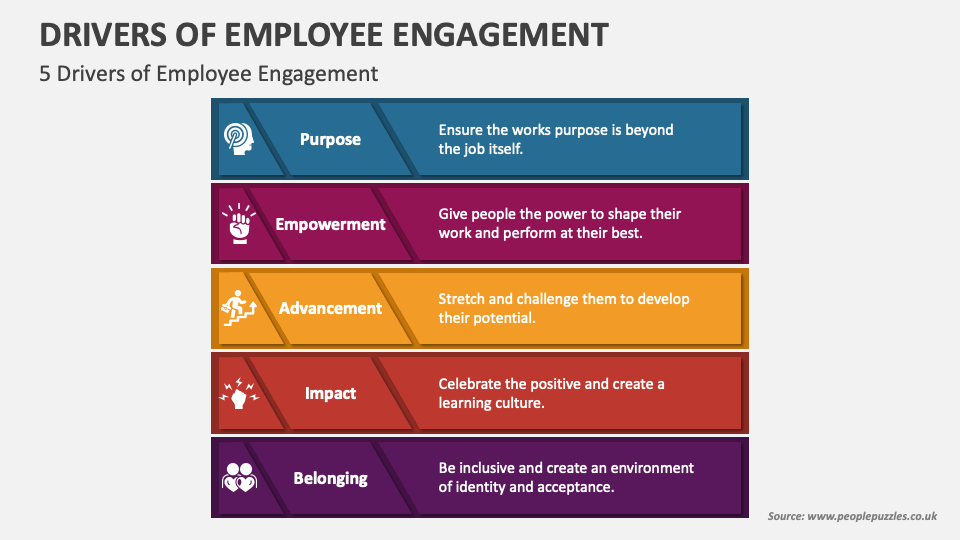 DRIVERS OF EMPLOYEE ENGAGEMENT

5 Drivers of Employee Engagement

Purpose

Ensure the works purpose is beyond the job itself.

Empowerment

Give people the power to shape their work and perform at their best.

Advancement

Stretch and challenge them to develop their potential.

Impact

Celebrate the positive and create a learning culture.

Belonging

Be inclusive and create an environment of identity and acceptance.

Source: www.peoplepuzzles.co.uk